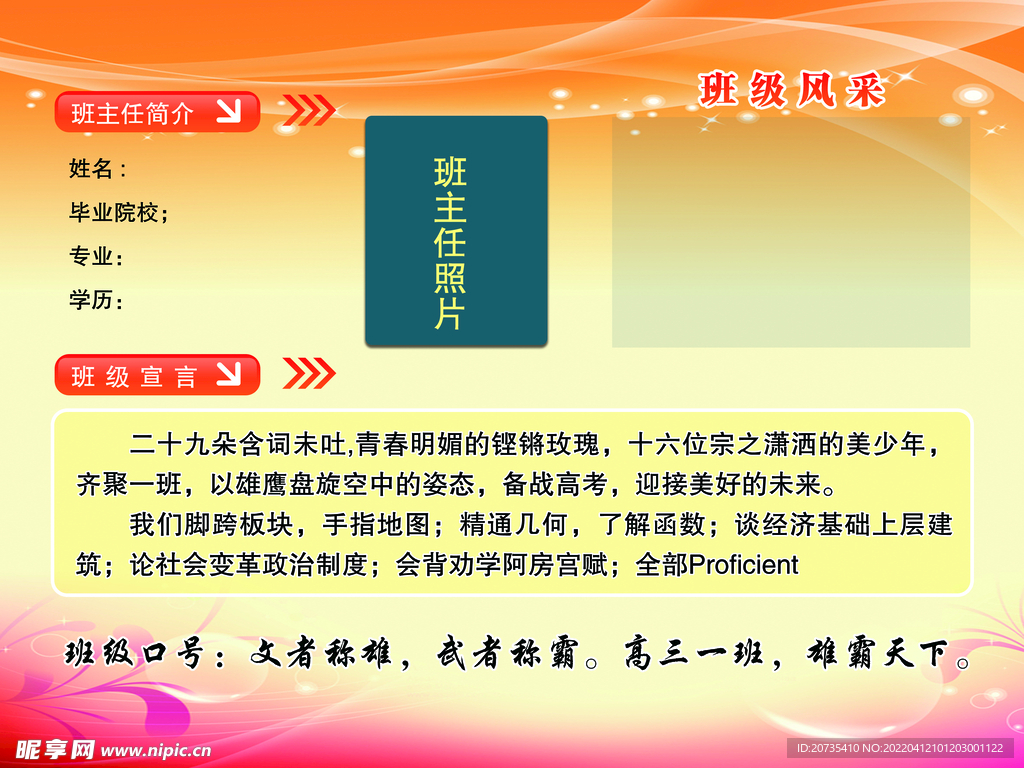 班主任简介

姓名：

毕业院校；

专业：

学历：

班主任照片

班级风采

班级宣言

二十九朵含词未吐,青春明媚的铿锵玫瑰，十六位宗之潇洒的美少年，齐聚一班，以雄鹰盘旋空中的姿态，备战高考，迎接美好的未来。

我们脚跨板块，手指地图；精通几何，了解函数；谈经济基础上层建筑；论社会变革政治制度；会背劝学阿房宫赋；全部Proficient

班级口号：文者称雄，武者称霸。高三一班，雄霸天下。

昵享网 www.nipic.cn

ID:20735410 NO:20220412101203001122